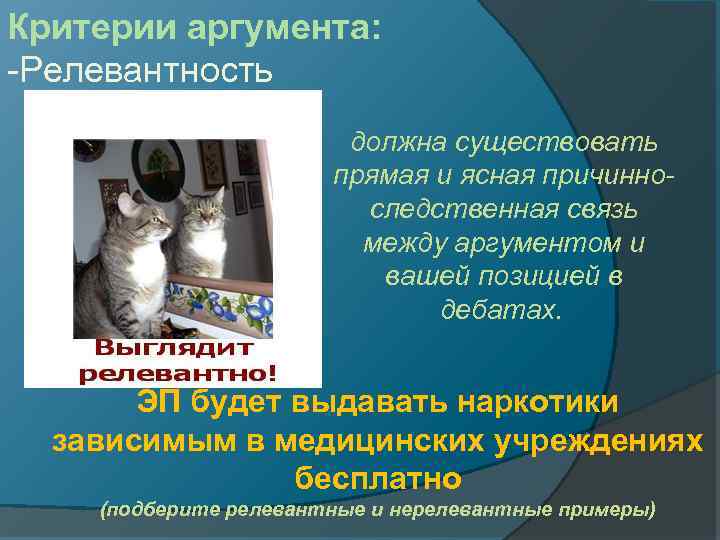 Критерии аргумента:
-Релевантность

Выглядит релевантно!

должна существовать прямая и ясная причинно-следственная связь между аргументом и вашей позицией в дебатах.

ЭП будет выдавать наркотики зависимым в медицинских учреждениях бесплатно

(подберите релевантные и нерелевантные примеры)